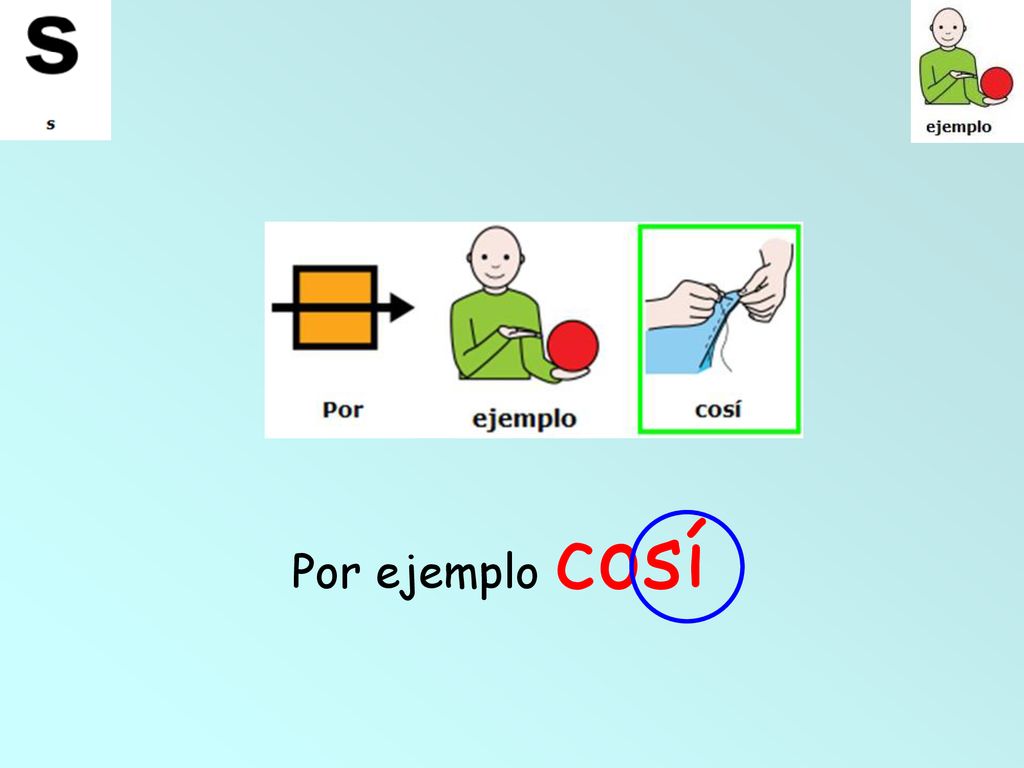 S
s

ejemplo

Por
ejemplo
cosí

Por ejemplo cosí